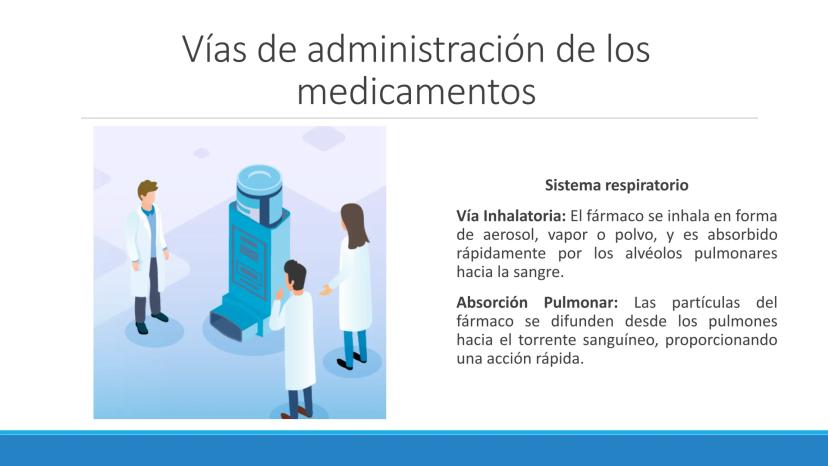 Vías de administración de los medicamentos

Sistema respiratorio

Vía Inhalatoria: El fármaco se inhala en forma de aerosol, vapor o polvo, y es absorbido rápidamente por los alvéolos pulmonares hacia la sangre.

Absorción Pulmonar: Las partículas del fármaco se difunden desde los pulmones hacia el torrente sanguíneo, proporcionando una acción rápida.